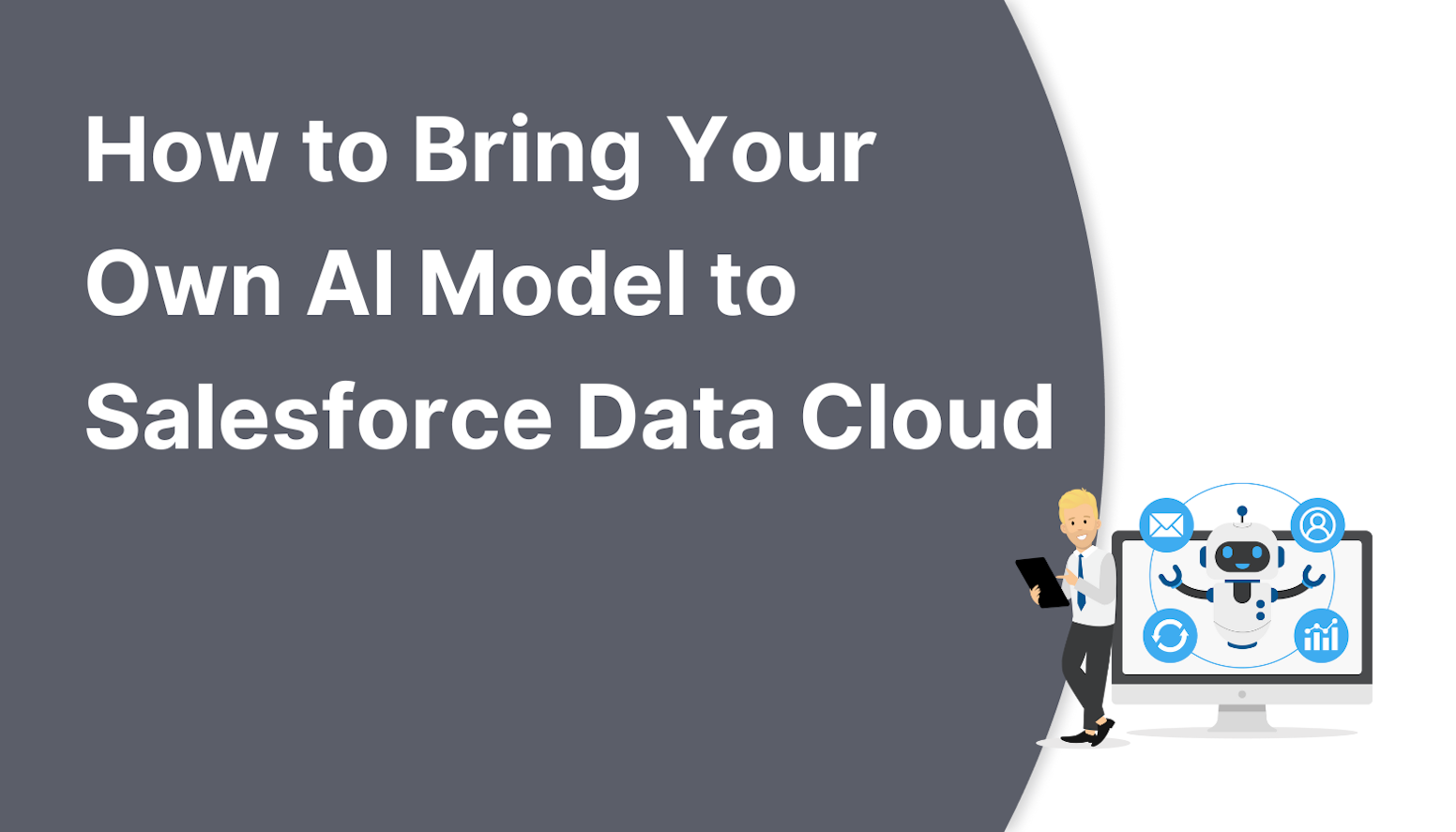 How to Bring Your Own AI Model to Salesforce Data Cloud